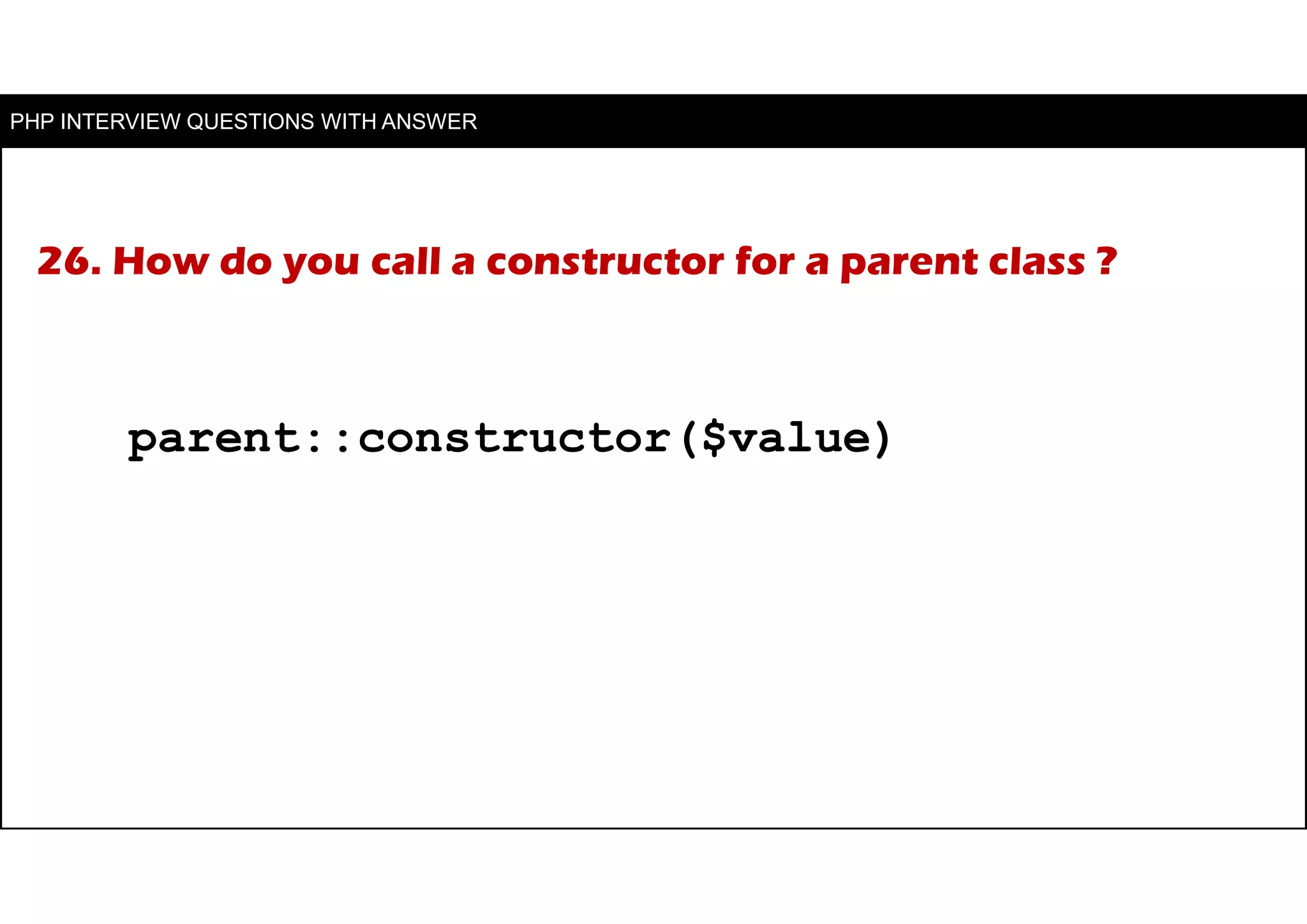 PHP INTERVIEW QUESTIONS WITH ANSWER

26. How do you call a constructor for a parent class ?

parent::constructor($value)